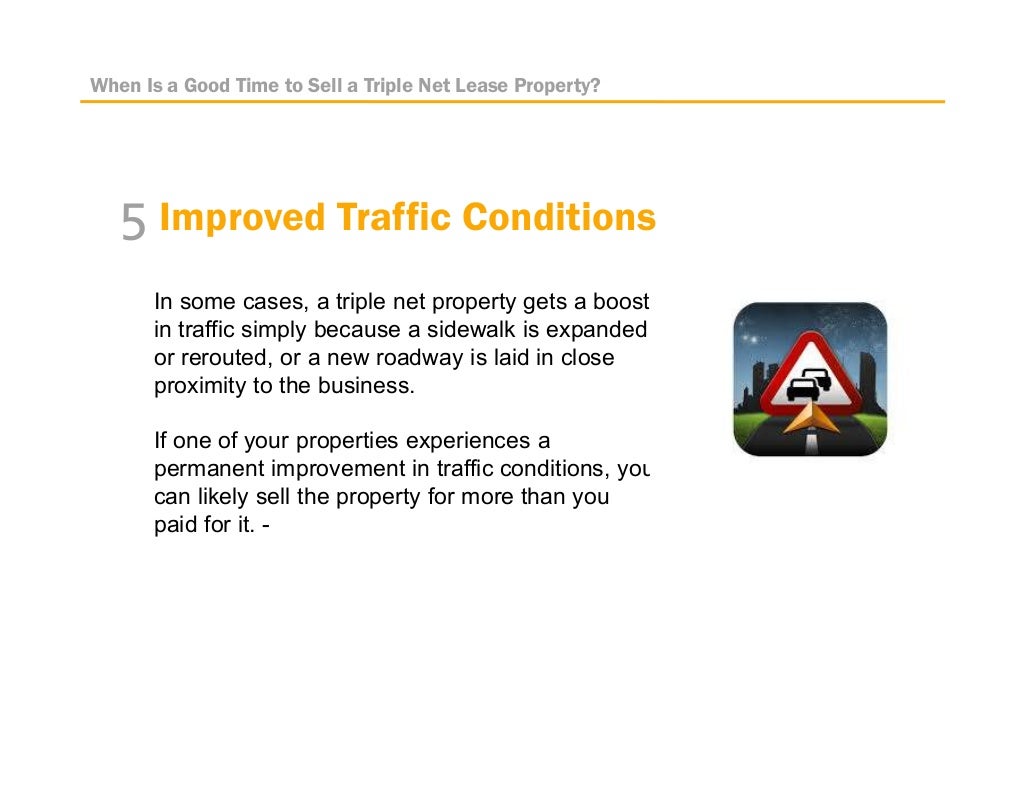 When Is a Good Time to Sell a Triple Net Lease Property?

5 Improved Traffic Conditions

In some cases, a triple net property gets a boost in traffic simply because a sidewalk is expanded or rerouted, or a new roadway is laid in close proximity to the business.

If one of your properties experiences a permanent improvement in traffic conditions, you can likely sell the property for more than you paid for it. -